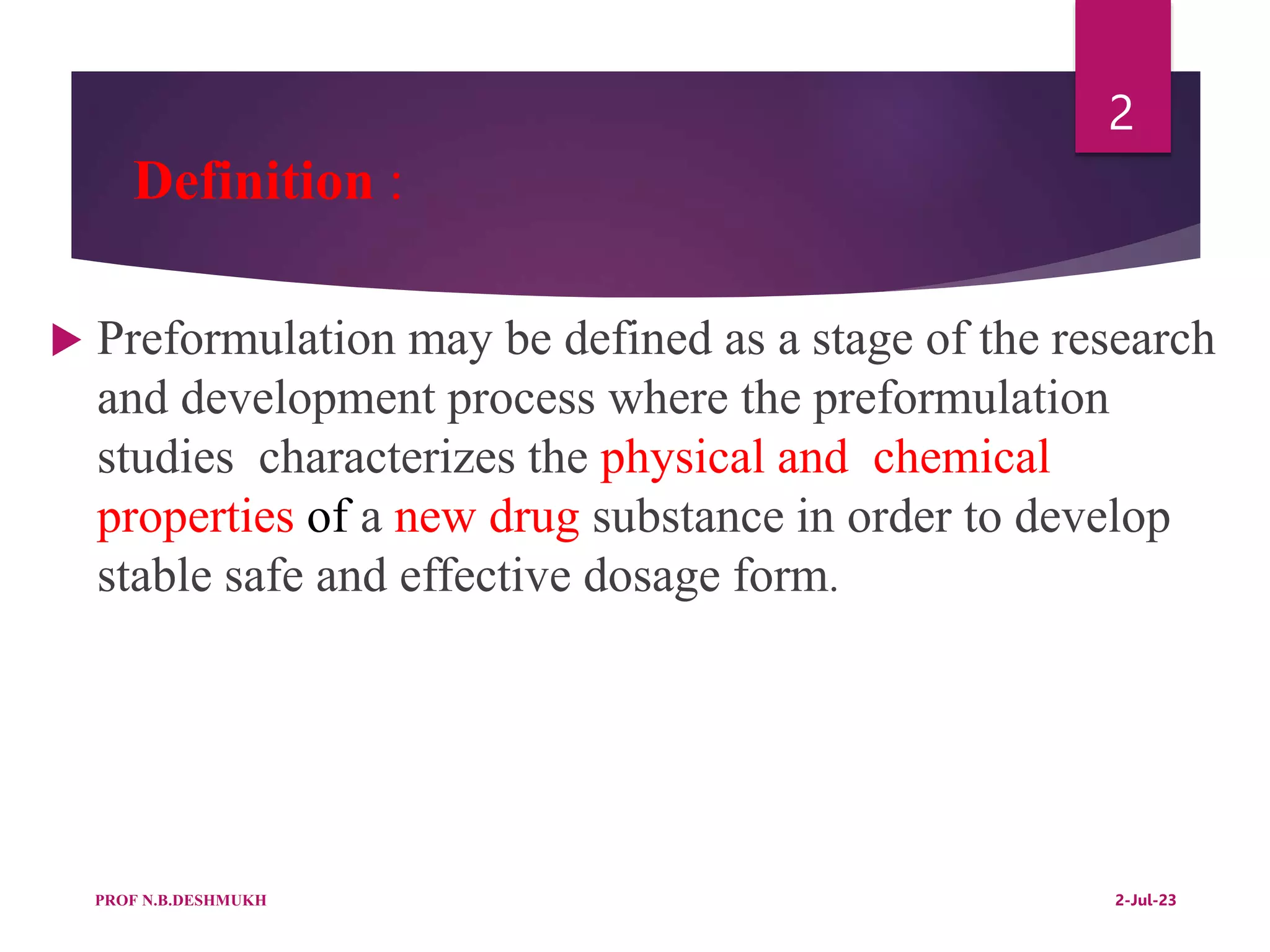 2

Definition :

Preformulation may be defined as a stage of the research and development process where the preformulation studies characterizes the physical and chemical properties of a new drug substance in order to develop stable safe and effective dosage form.

PROF N.B.DESHMUKH

2-Jul-23